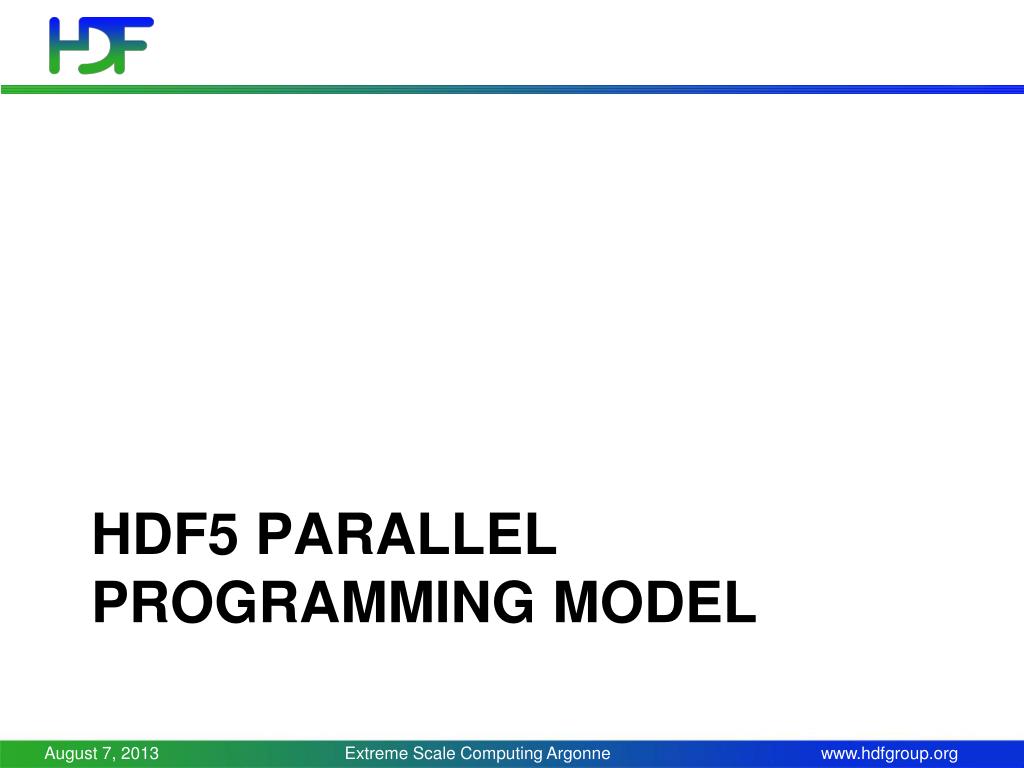 HDF

HDF5 PARALLEL PROGRAMMING MODEL

August 7, 2013 Extreme Scale Computing Argonne www.hdfgroup.org